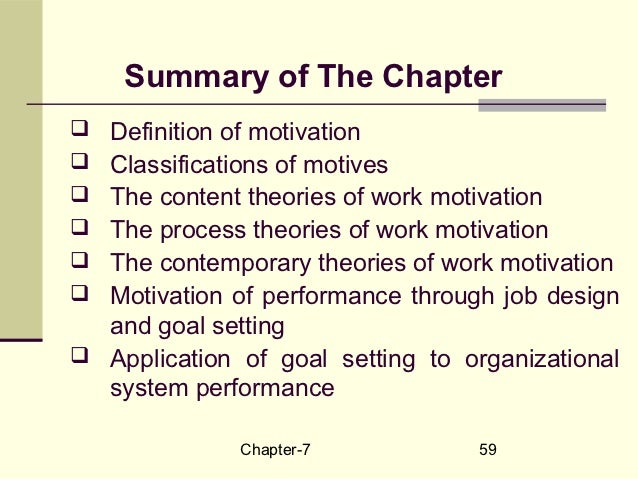 Summary of The Chapter

❑ Definition of motivation
❑ Classifications of motives
❑ The content theories of work motivation
❑ The process theories of work motivation
❑ The contemporary theories of work motivation
❑ Motivation of performance through job design and goal setting
❑ Application of goal setting to organizational system performance

Chapter-7

59